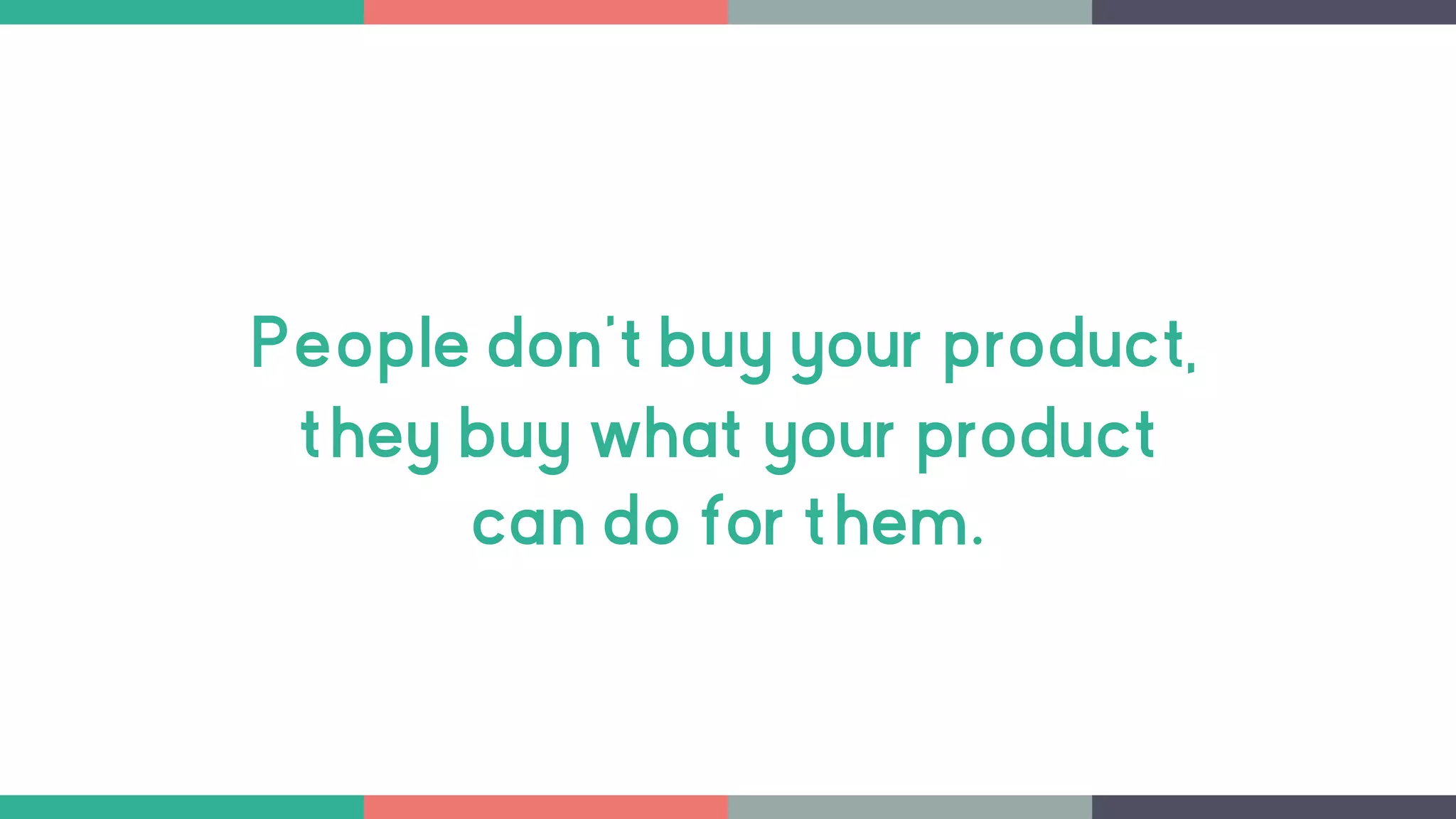 People don't buy your product, they buy what your product can do for them.